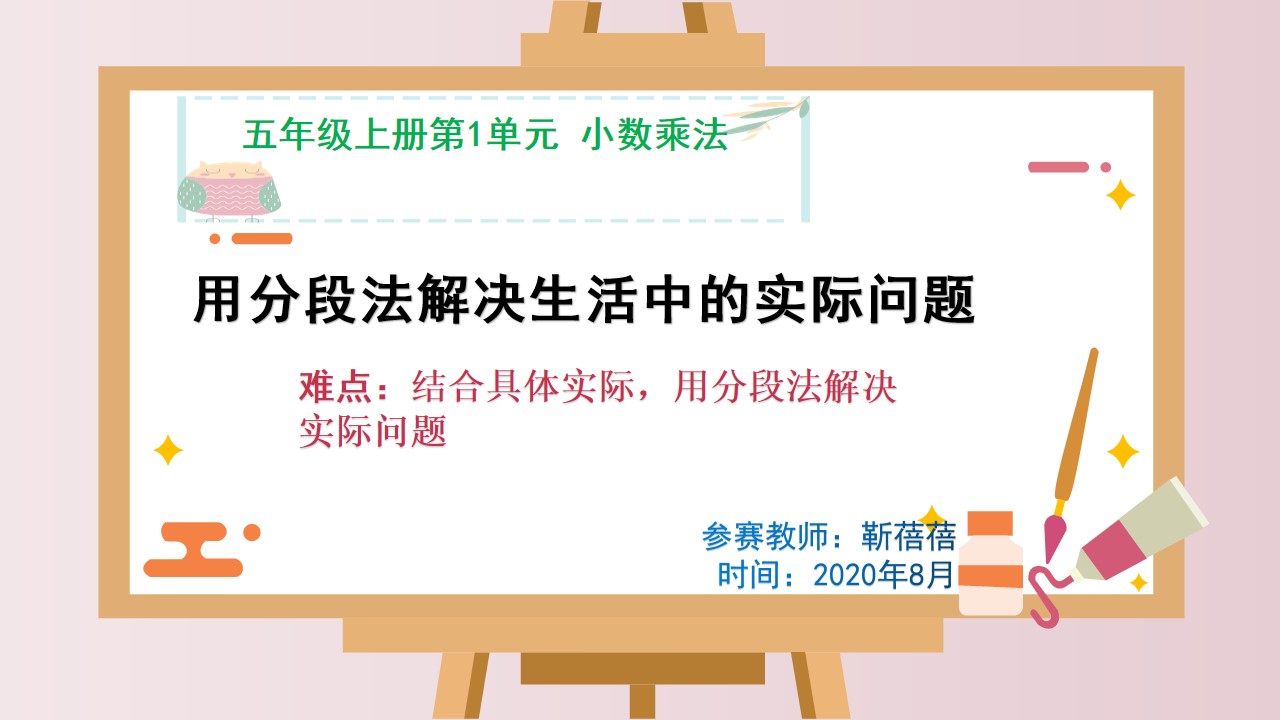 五年级上册第1单元 小数乘法

用分段法解决生活中的实际问题

难点：结合具体实际，用分段法解决实际问题

参赛教师：靳蓓蓓
时间：2020年8月